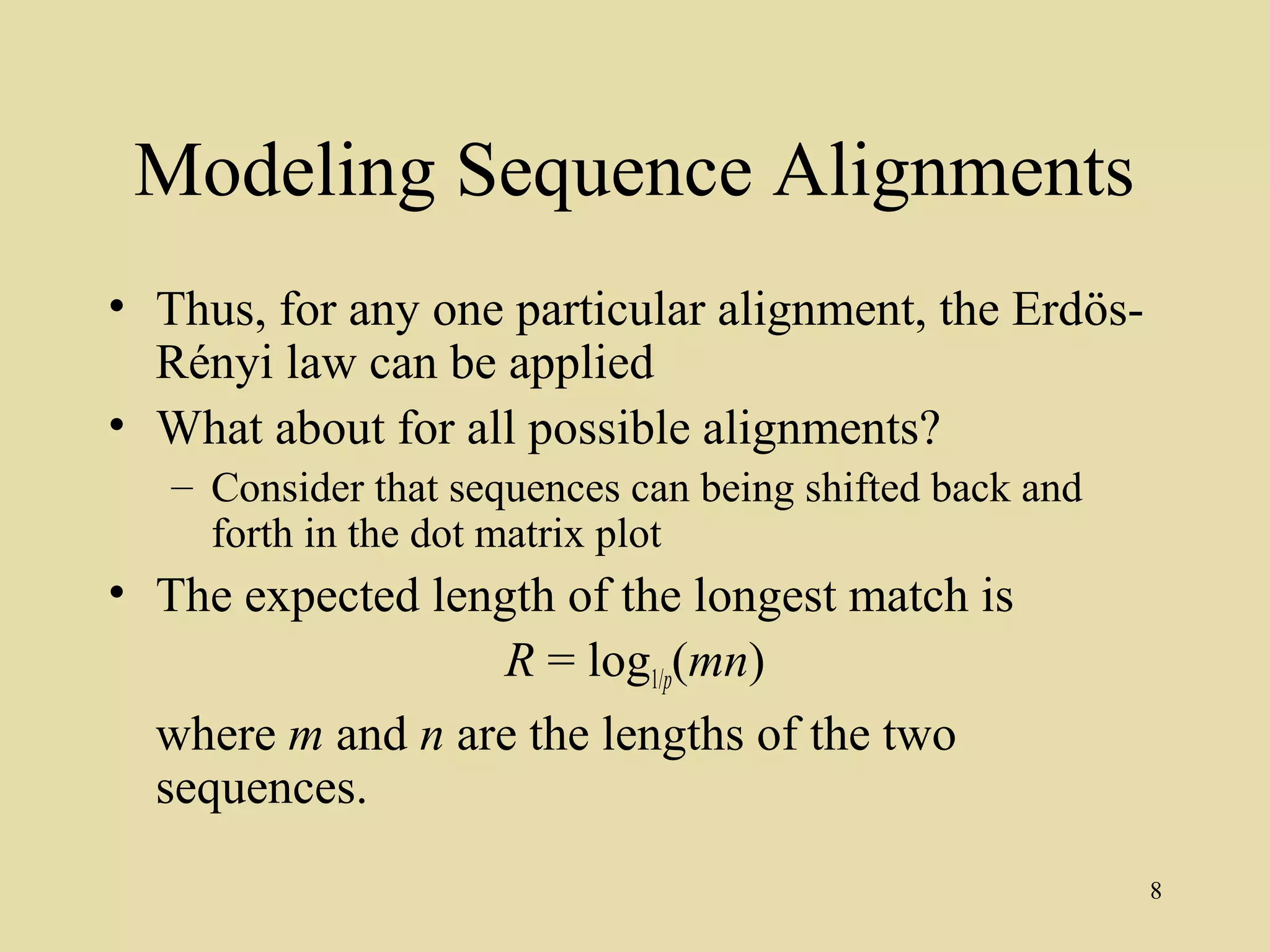 Modeling Sequence Alignments

• Thus, for any one particular alignment, the Erdös-Rényi law can be applied

• What about for all possible alignments?

– Consider that sequences can being shifted back and forth in the dot matrix plot

• The expected length of the longest match is

$R = \log_{1/p}(mn)$

where $m$ and $n$ are the lengths of the two sequences.

8